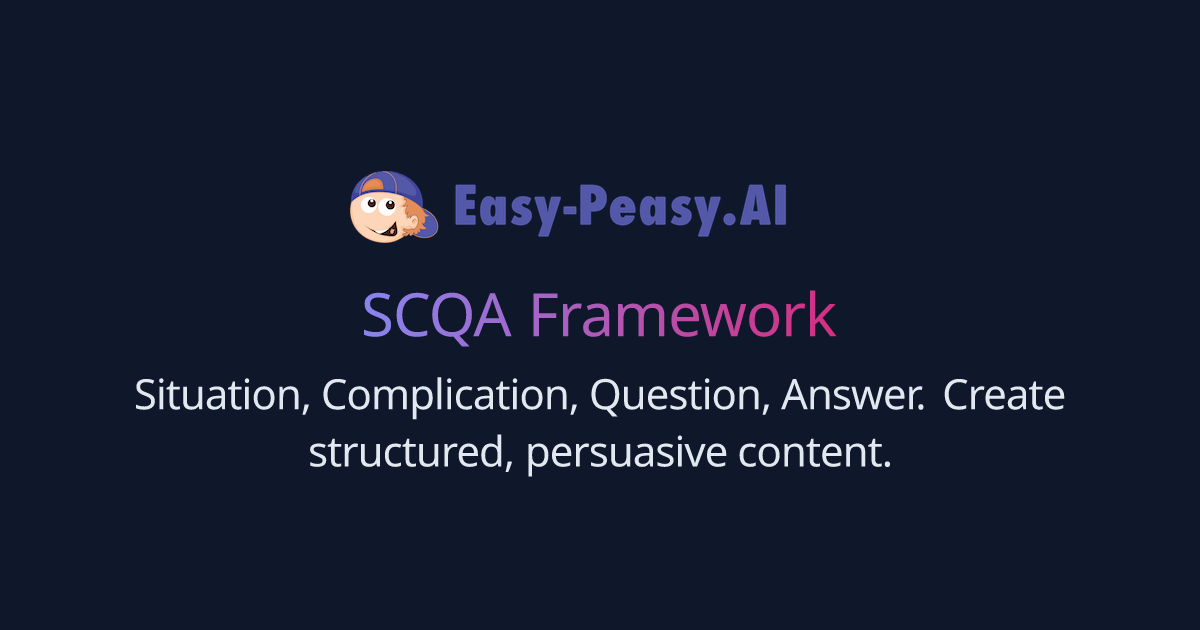 Easy-Peasy.AI

SCQA Framework

Situation, Complication, Question, Answer. Create structured, persuasive content.